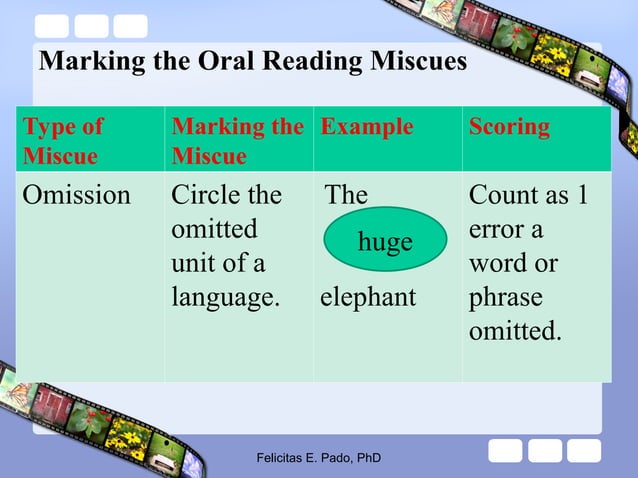 Marking the Oral Reading Miscues

| Type of Miscue | Marking the Miscue | Example | Scoring |
|---|---|---|---|
| Omission | Circle the omitted unit of a language. | The huge elephant | Count as 1 error a word or phrase omitted. |

Felicitas E. Pado, PhD